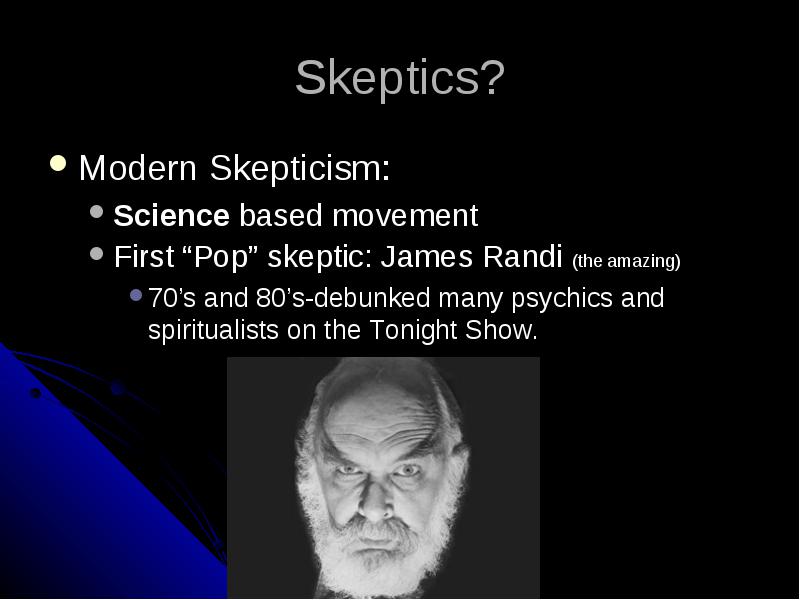 Skeptics?

Modern Skepticism:

Science based movement

First “Pop” skeptic: James Randi (the amazing)

70’s and 80’s-debunked many psychics and spiritualists on the Tonight Show.